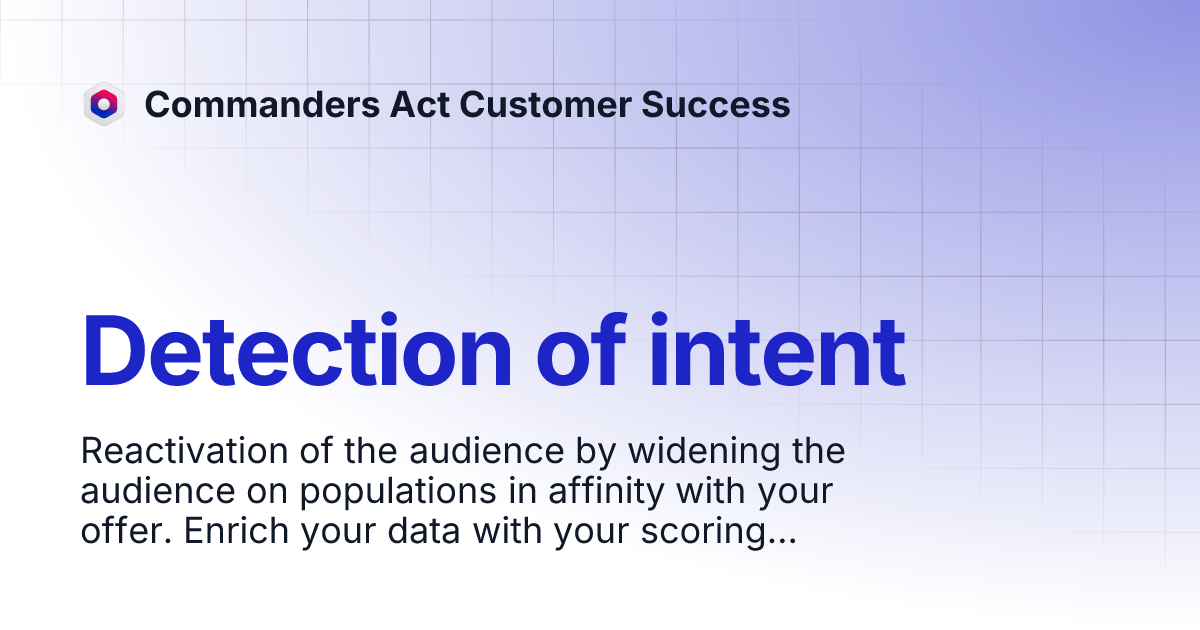 Commanders Act Customer Success

Detection of intent

Reactivation of the audience by widening the audience on populations in affinity with your offer. Enrich your data with your scoring...